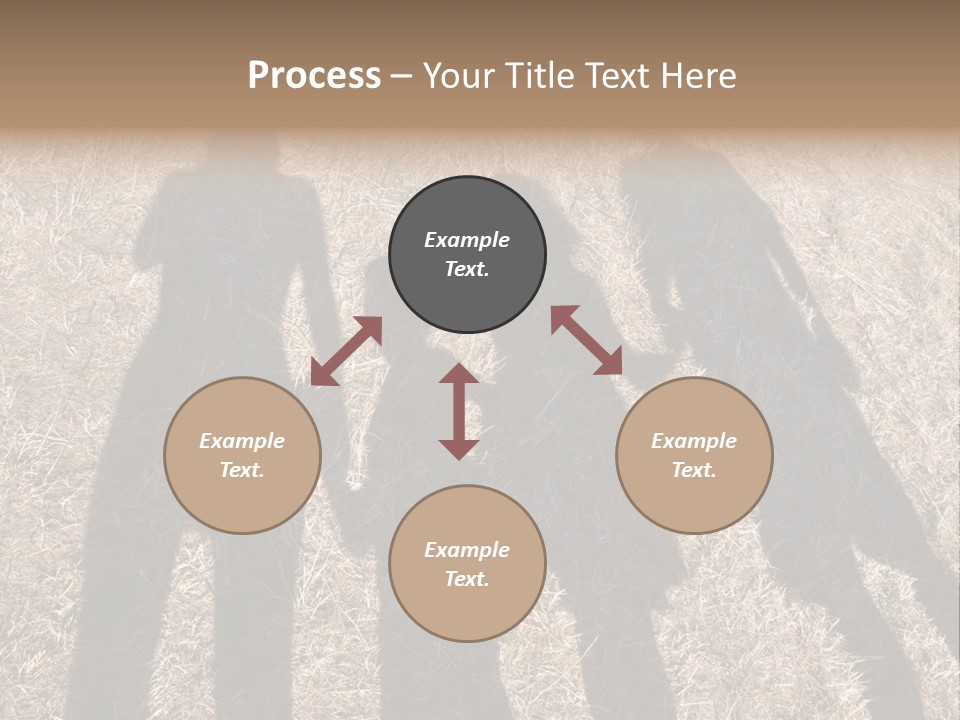 Process – Your Title Text Here

Example Text.

Example Text.

Example Text.

Example Text.